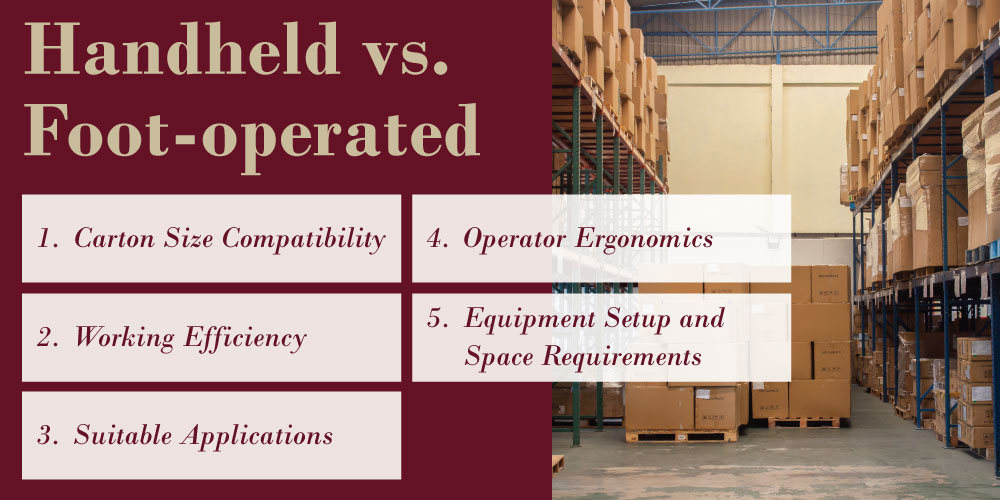 Handheld vs. Foot-operated

1. Carton Size Compatibility

2. Working Efficiency

3. Suitable Applications

4. Operator Ergonomics

5. Equipment Setup and Space Requirements